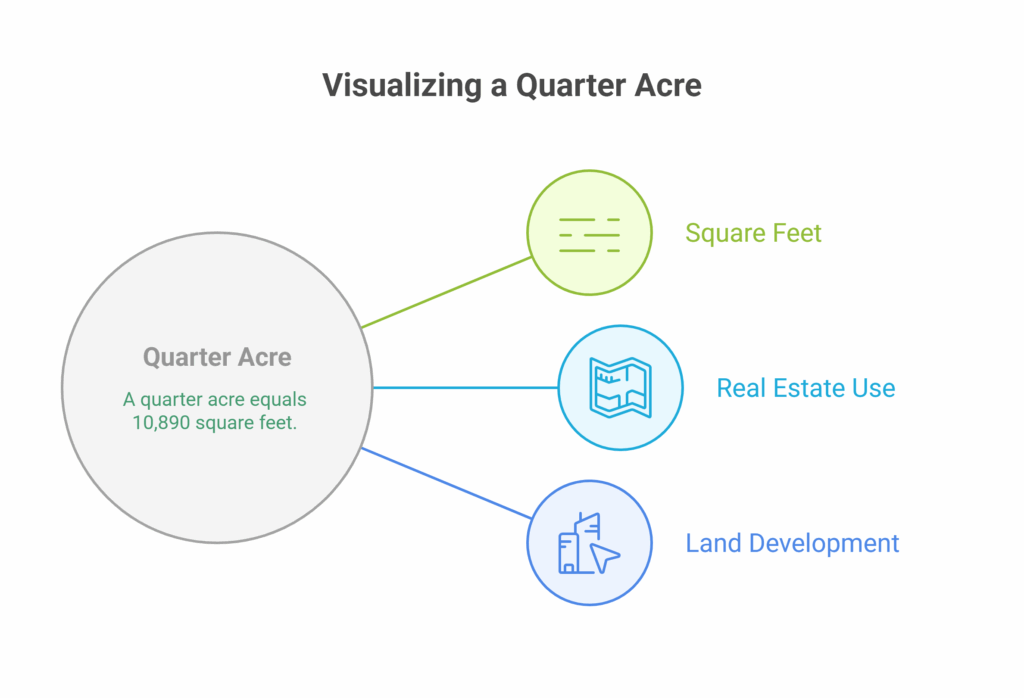 Visualizing a Quarter Acre

Quarter Acre

A quarter acre equals 10,890 square feet.

Square Feet

Real Estate Use

Land Development